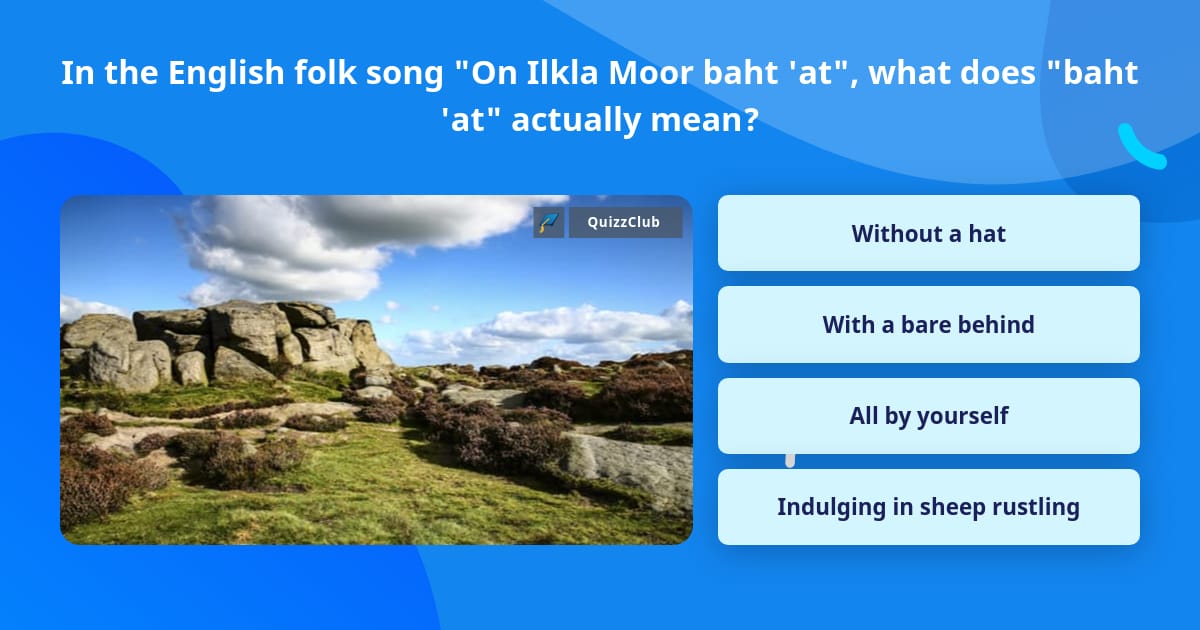 In the English folk song "On Ilkla Moor baht 'at", what does "baht 'at" actually mean?

QuizzClub

Without a hat

With a bare behind

All by yourself

Indulging in sheep rustling